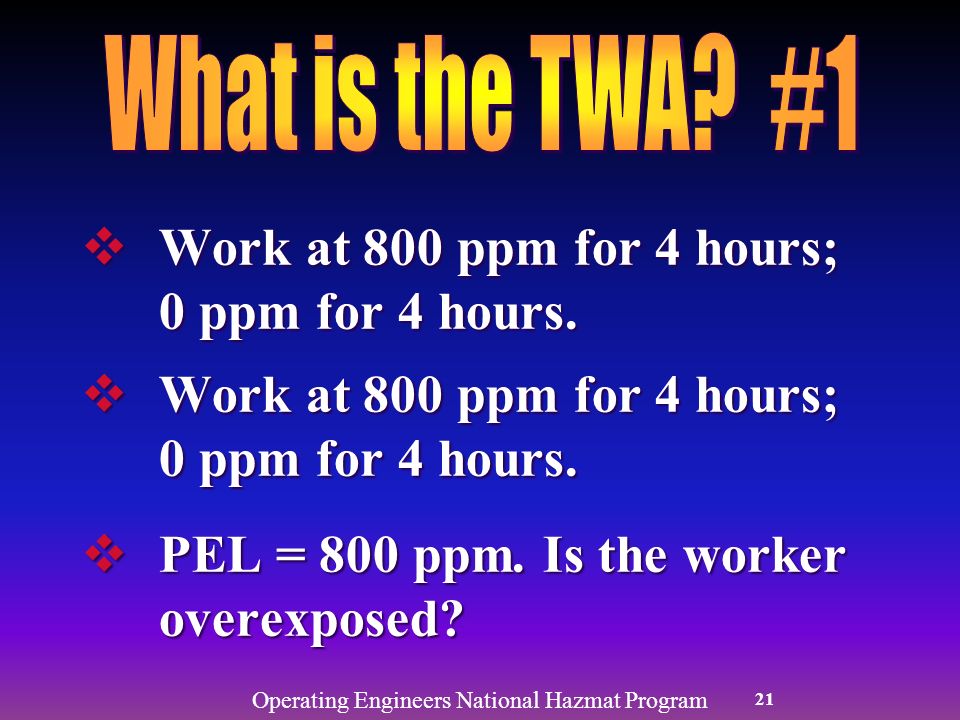 What is the TWA? #1

❖ Work at 800 ppm for 4 hours; 0 ppm for 4 hours.

❖ Work at 800 ppm for 4 hours; 0 ppm for 4 hours.

❖ PEL = 800 ppm. Is the worker overexposed?

Operating Engineers National Hazmat Program 21